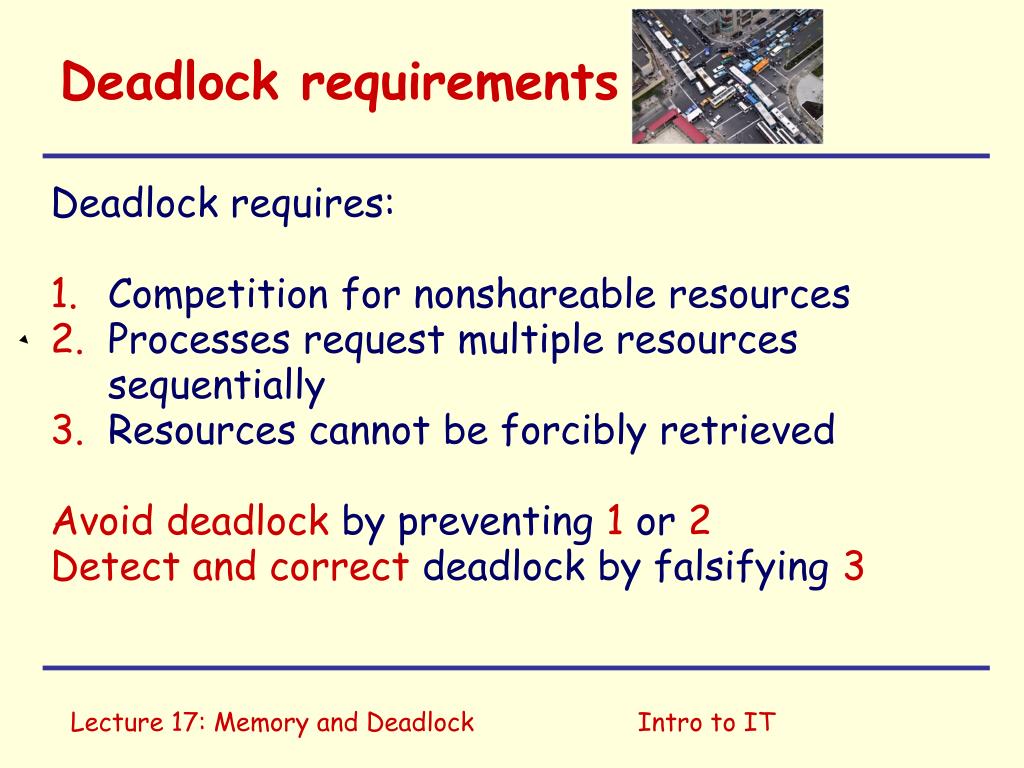 Deadlock requirements

Deadlock requires:

1. Competition for nonshareable resources
2. Processes request multiple resources sequentially
3. Resources cannot be forcibly retrieved

Avoid deadlock by preventing 1 or 2
Detect and correct deadlock by falsifying 3

Lecture 17: Memory and Deadlock

Intro to IT